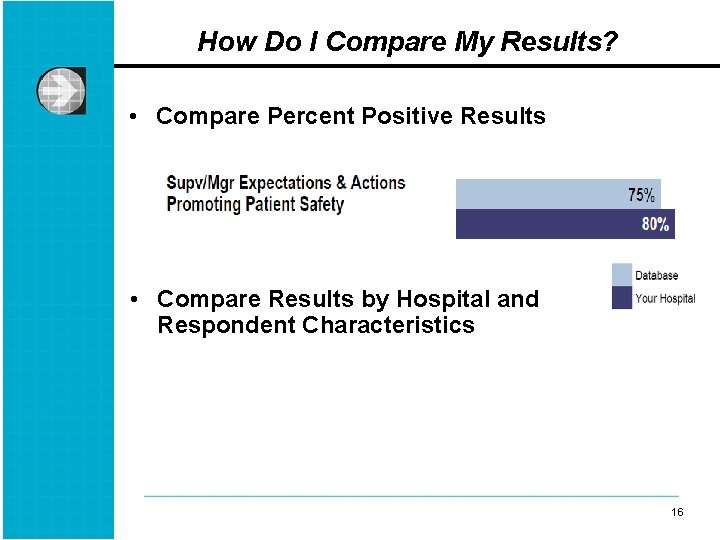 How Do I Compare My Results?

• Compare Percent Positive Results

Supv/Mgr Expectations & Actions Promoting Patient Safety

75%

80%

Database

Your Hospital

• Compare Results by Hospital and Respondent Characteristics

16